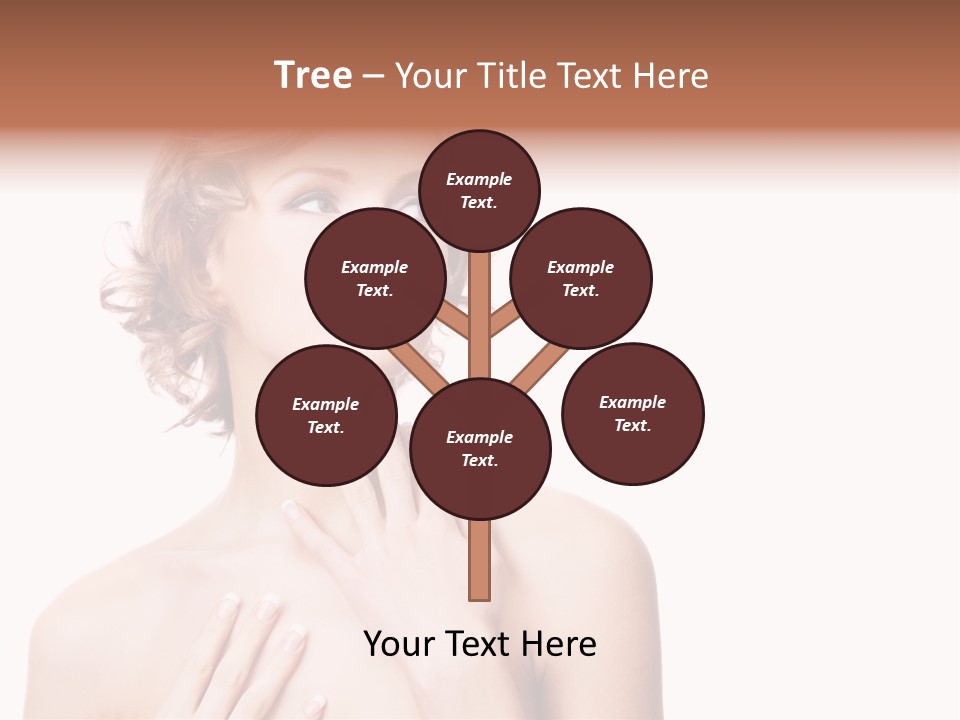 Tree – Your Title Text Here

Example Text.

Example Text.

Example Text.

Example Text.

Example Text.

Example Text.

Your Text Here